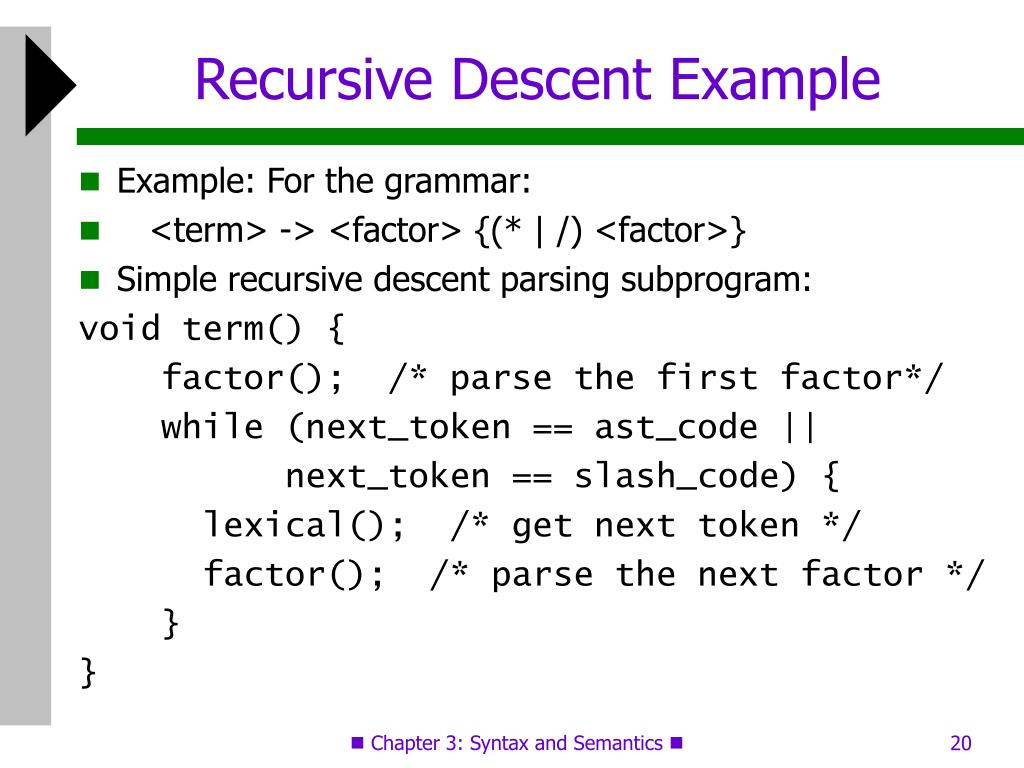 Recursive Descent Example

Example: For the grammar:

<term> -> <factor> {(* | /) <factor>}

Simple recursive descent parsing subprogram:

void term() {
    factor();  /* parse the first factor*/
    while (next_token == ast_code ||
          next_token == slash_code) {
      lexical();  /* get next token */
      factor();  /* parse the next factor */
    }
}

Chapter 3: Syntax and Semantics

20